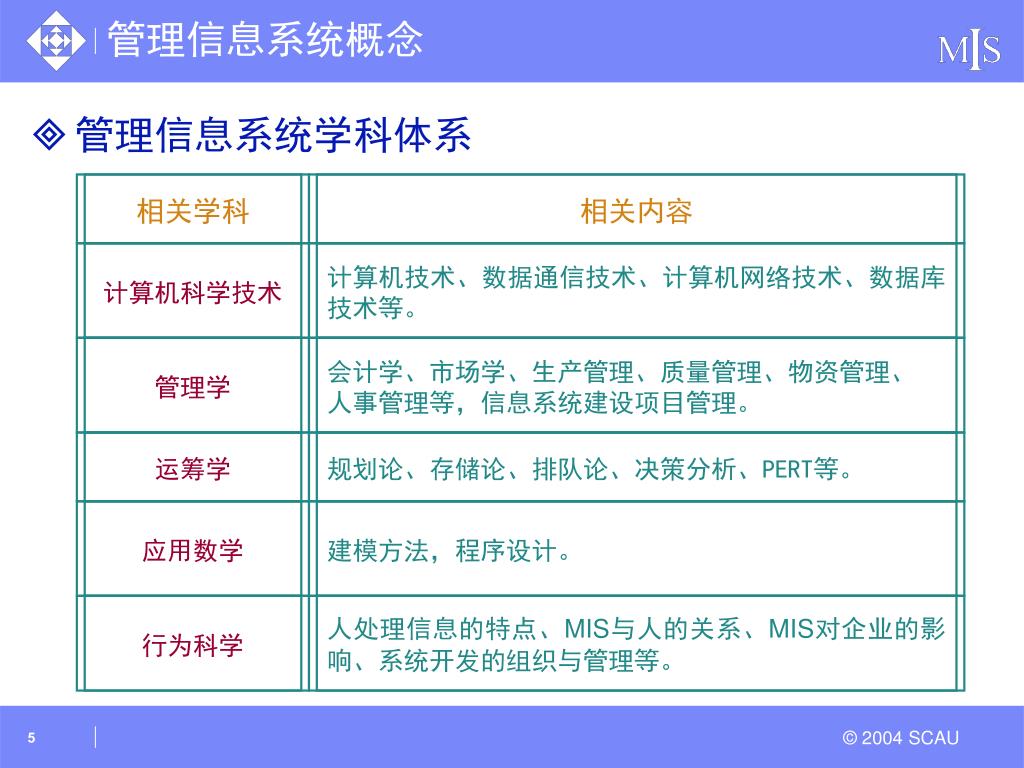 管理信息系统概念

MIS

◈ 管理信息系统学科体系

| 相关学科 | 相关内容 |
|---|---|
| 计算机科学技术 | 计算机技术、数据通信技术、计算机网络技术、数据库技术等。 |
| 管理学 | 会计学、市场学、生产管理、质量管理、物资管理、人事管理等，信息系统建设项目管理。 |
| 运筹学 | 规划论、存储论、排队论、决策分析、PERT等。 |
| 应用数学 | 建模方法，程序设计。 |
| 行为科学 | 人处理信息的特点、MIS与人的关系、MIS对企业的影响、系统开发的组织与管理等。 |

5

© 2004 SCAU